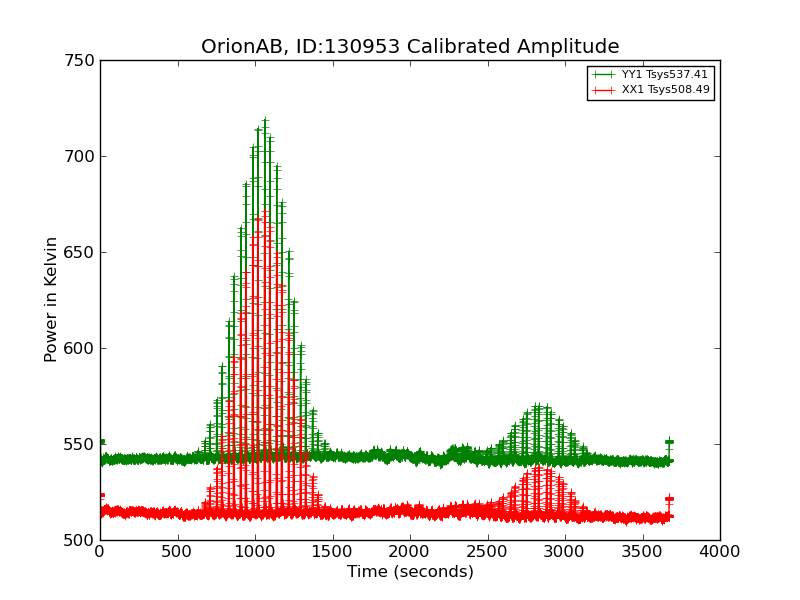 OrionAB, ID:130953 Calibrated Amplitude

YY1 Tsys537.41
XX1 Tsys508.49

Power in Kelvin

750
700
650
600
550
500

0 500 1000 1500 2000 2500 3000 3500 4000

Time (seconds)